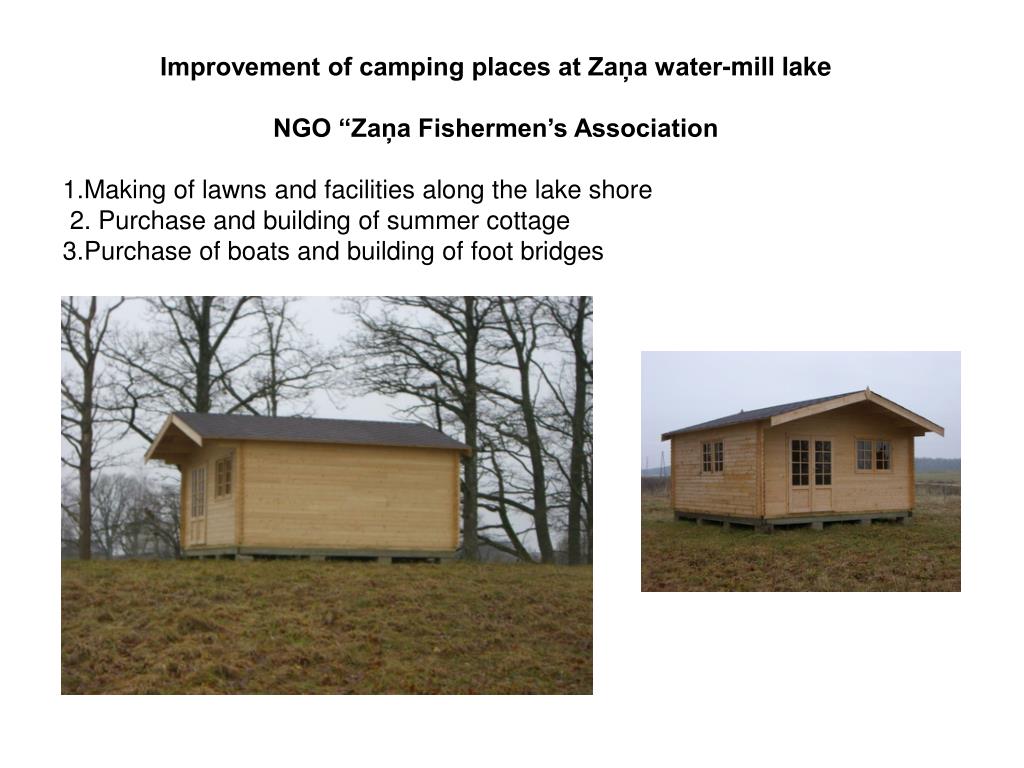 Improvement of camping places at Zaņa water-mill lake

NGO “Zaņa Fishermen’s Association

1.Making of lawns and facilities along the lake shore
2. Purchase and building of summer cottage
3.Purchase of boats and building of foot bridges